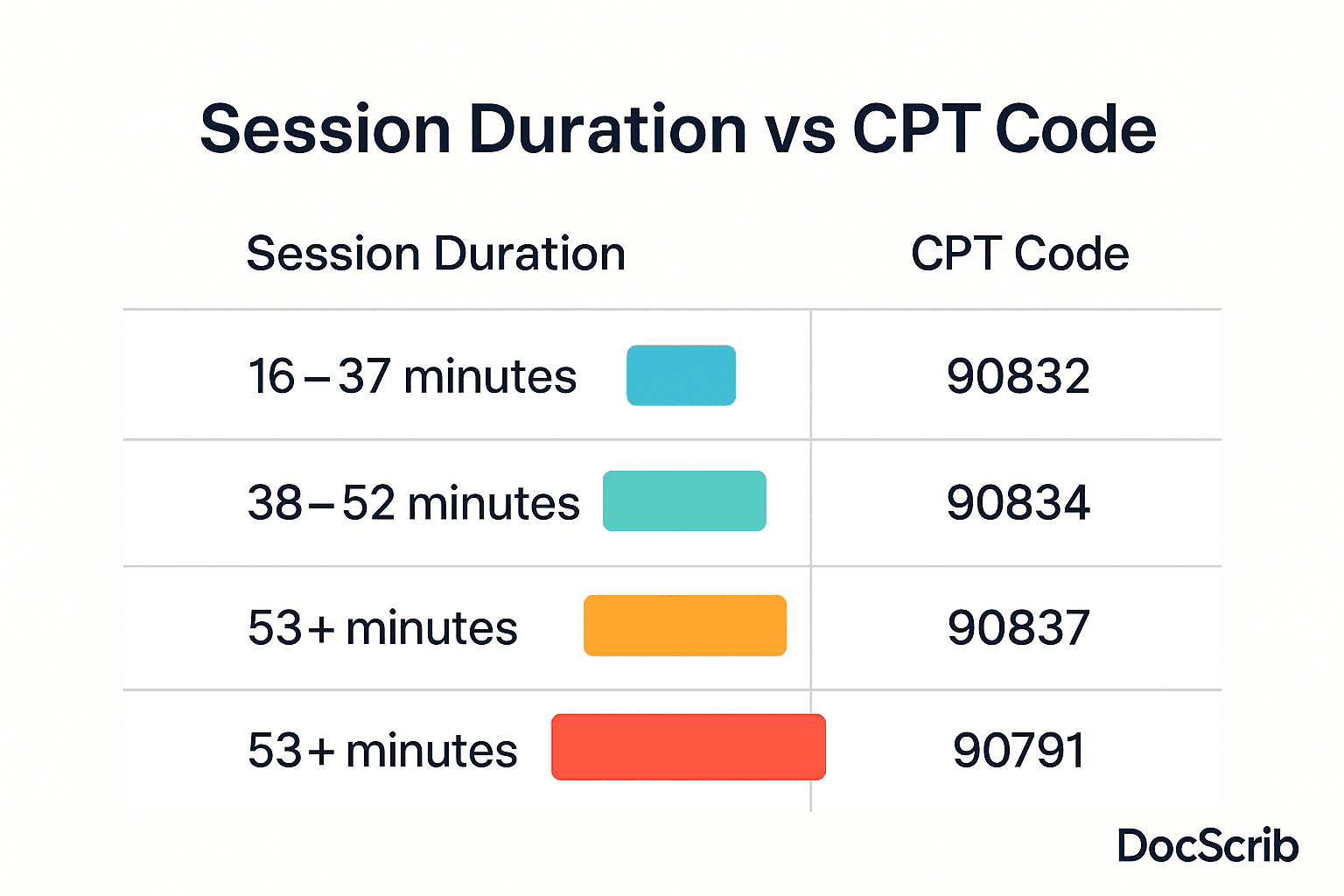 Session Duration vs CPT Code

| Session Duration | CPT Code |
|---|---|
| 16 – 37 minutes | 90832 |
| 38 – 52 minutes | 90834 |
| 53+ minutes | 90837 |
| 53+ minutes | 90791 |

DocScrib